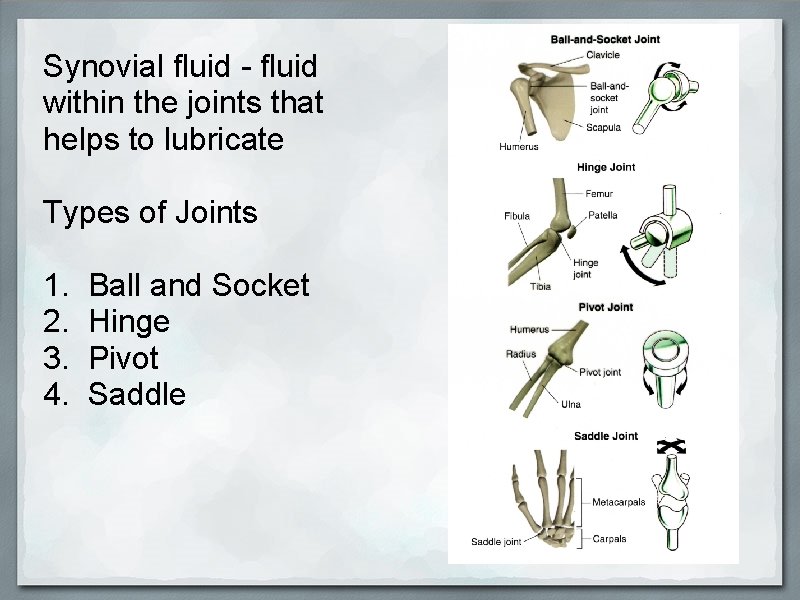 Synovial fluid - fluid within the joints that helps to lubricate

Types of Joints

1. Ball and Socket
2. Hinge
3. Pivot
4. Saddle

Ball-and-Socket Joint
Clavicle
Ball-and-socket joint
Scapula
Humerus

Hinge Joint
Femur
Fibula
Patella
Hinge joint
Tibia

Pivot Joint
Humerus
Radius
Pivot joint
Ulna

Saddle Joint
Metacarpals
Saddle joint
Carpals